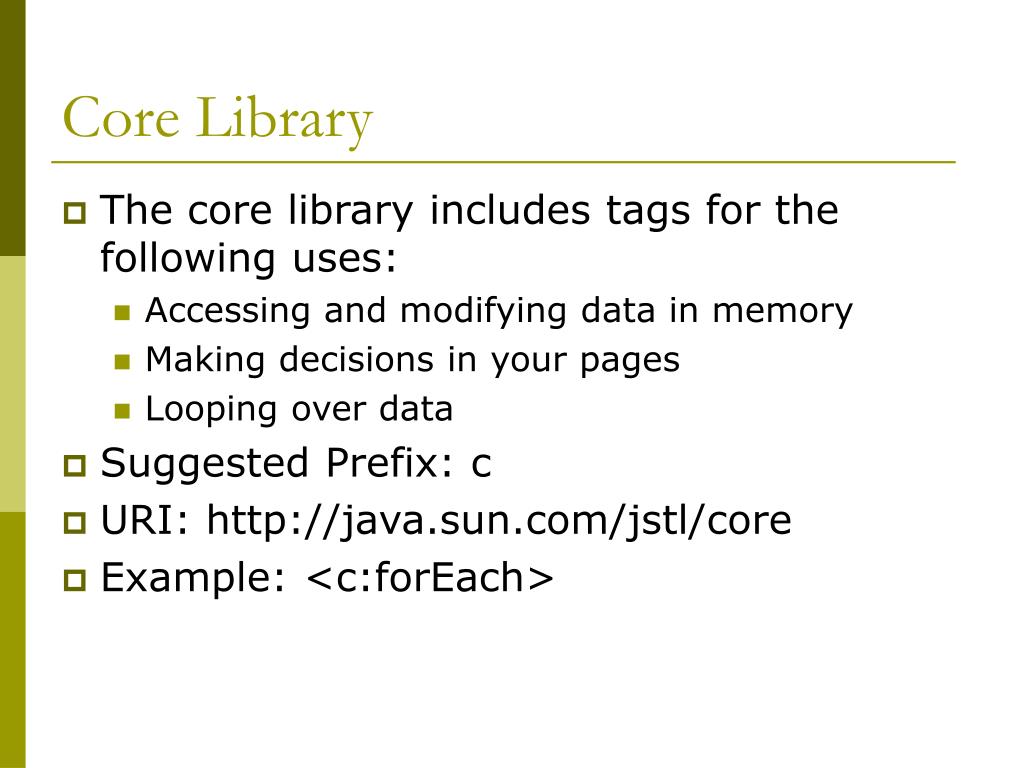 Core Library

The core library includes tags for the following uses:

Accessing and modifying data in memory

Making decisions in your pages

Looping over data

Suggested Prefix: c

URI: http://java.sun.com/jstl/core

Example: <c:forEach>